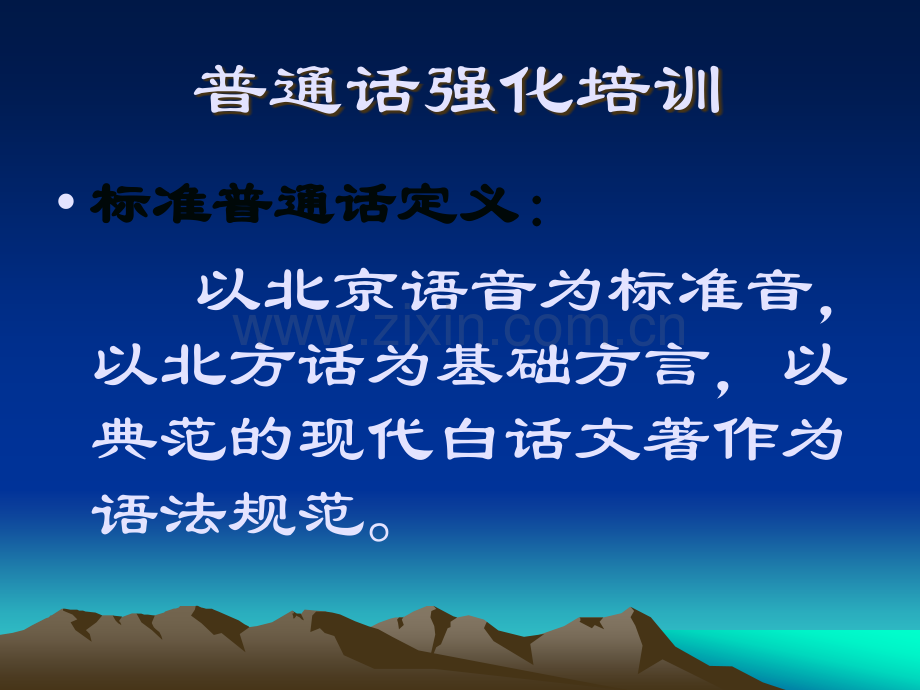 普通话强化培训

• 标准普通话定义：

以北京语音为标准音，以北方话为基础方言，以典范的现代白话文著作为语法规范。

www.zixin.com.cn